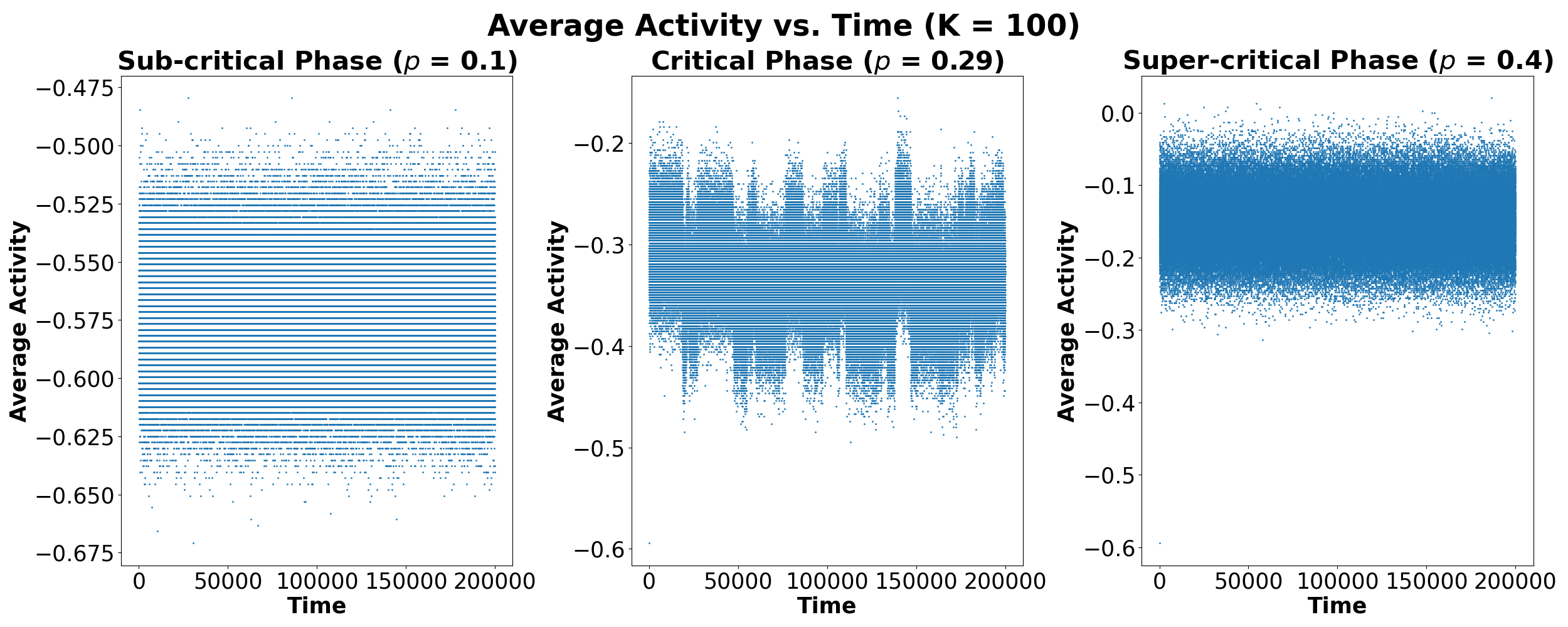 Average Activity vs. Time (K = 100)

Sub-critical Phase ($p$ = 0.1)

Average Activity

−0.475
−0.500
−0.525
−0.550
−0.575
−0.600
−0.625
−0.650
−0.675

0 50000 100000 150000 200000

Time

Critical Phase ($p$ = 0.29)

Average Activity

−0.2
−0.3
−0.4
−0.5
−0.6

0 50000 100000 150000 200000

Time

Super-critical Phase ($p$ = 0.4)

Average Activity

0.0
−0.1
−0.2
−0.3
−0.4
−0.5
−0.6

0 50000 100000 150000 200000

Time